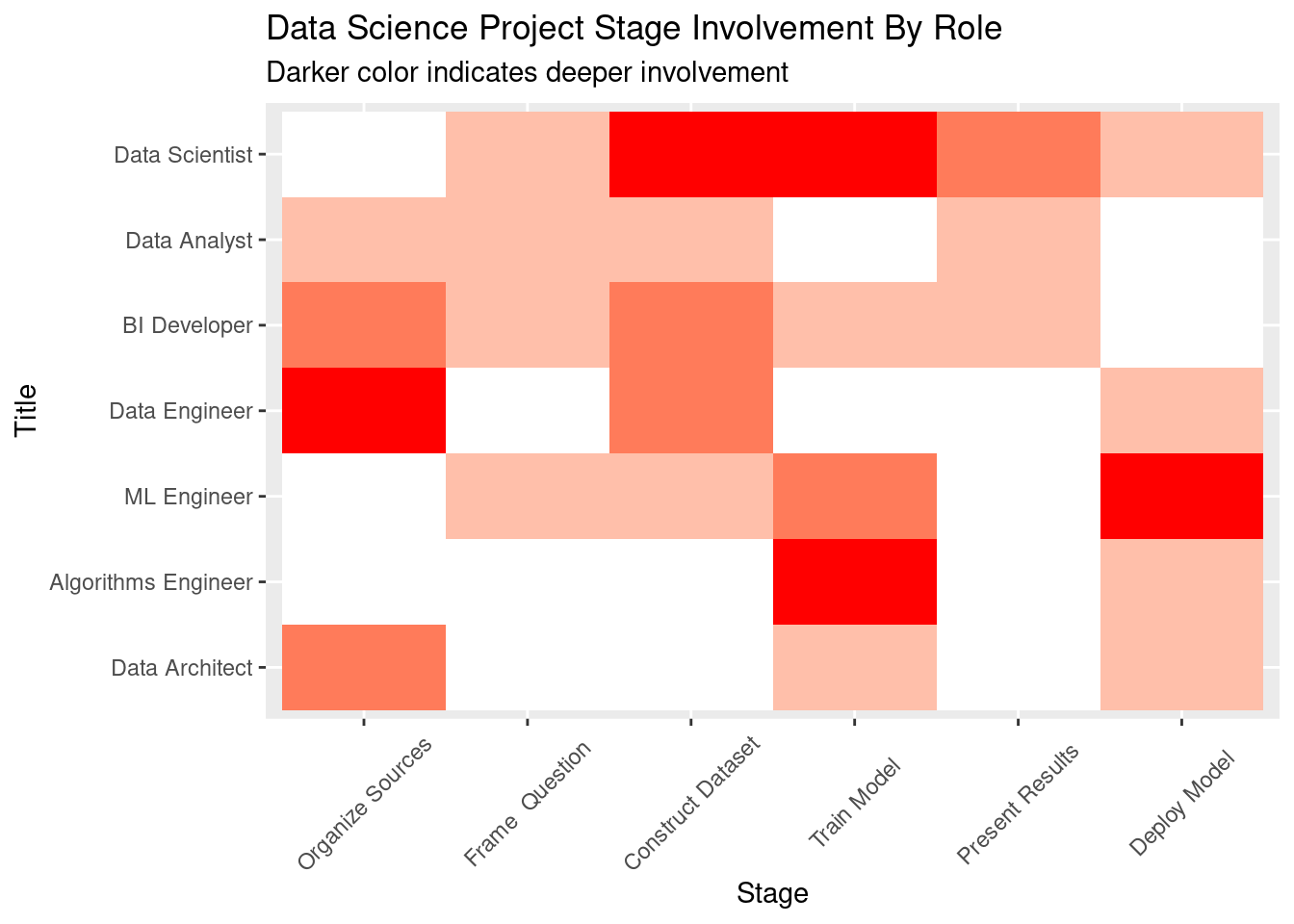 Data Science Project Stage Involvement By Role
Darker color indicates deeper involvement

Title

Data Scientist
Data Analyst
BI Developer
Data Engineer
ML Engineer
Algorithms Engineer
Data Architect

Organize Sources
Frame Question
Construct Dataset
Train Model
Present Results
Deploy Model

Stage